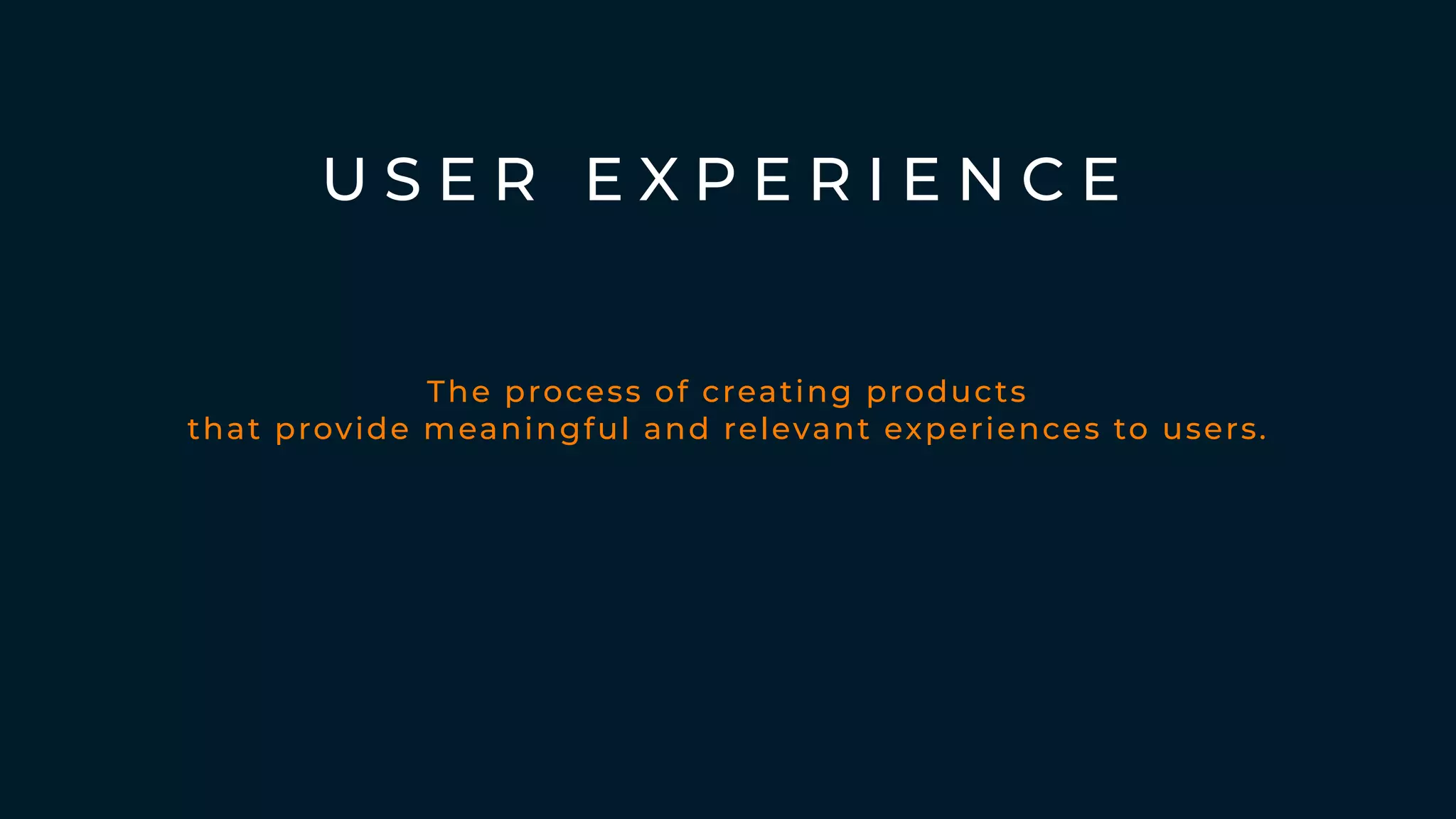 USER EXPERIENCE

The process of creating products that provide meaningful and relevant experiences to users.